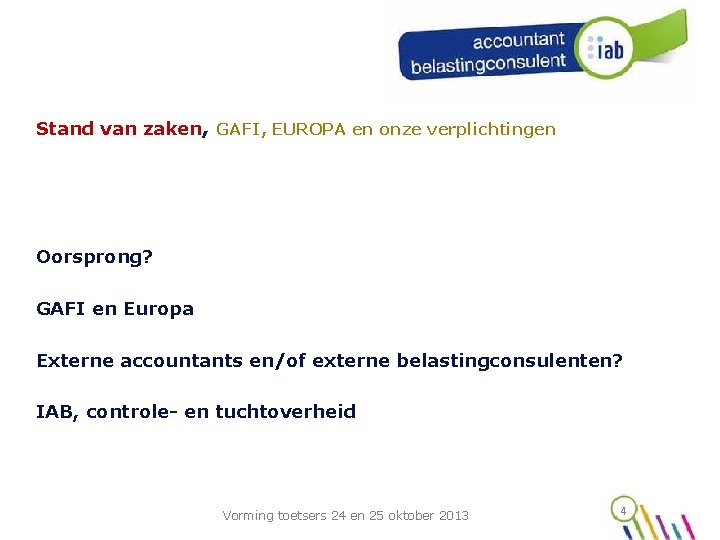 accountant
belastingconsulent
iab

Stand van zaken, GAFI, EUROPA en onze verplichtingen

Oorsprong?

GAFI en Europa

Externe accountants en/of externe belastingconsulenten?

IAB, controle- en tuchtoverheid

Vorming toetsers 24 en 25 oktober 2013

4